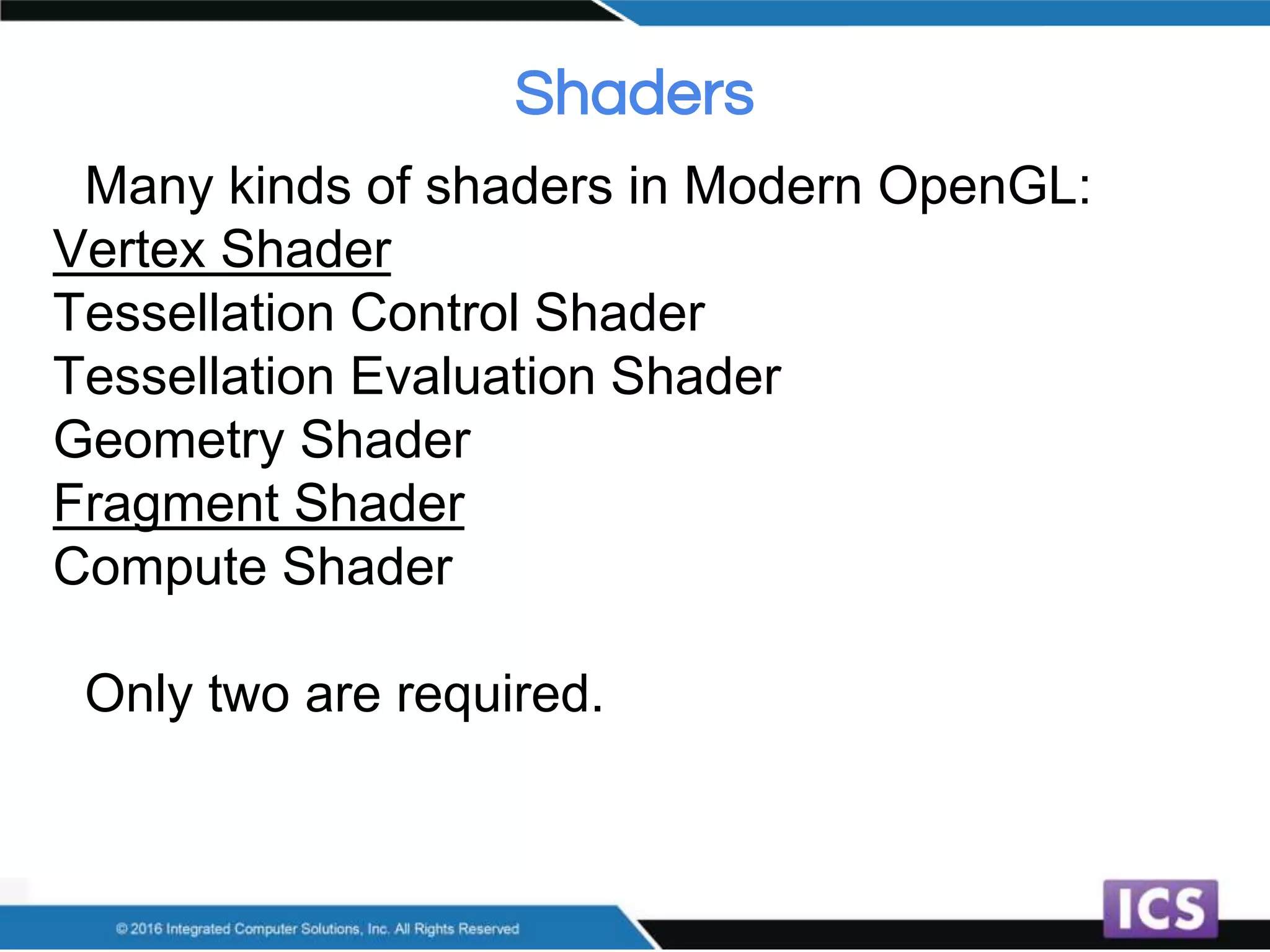 Shaders

Many kinds of shaders in Modern OpenGL:
Vertex Shader
Tessellation Control Shader
Tessellation Evaluation Shader
Geometry Shader
Fragment Shader
Compute Shader

Only two are required.

© 2016 Integrated Computer Solutions, Inc. All Rights Reserved

ICS